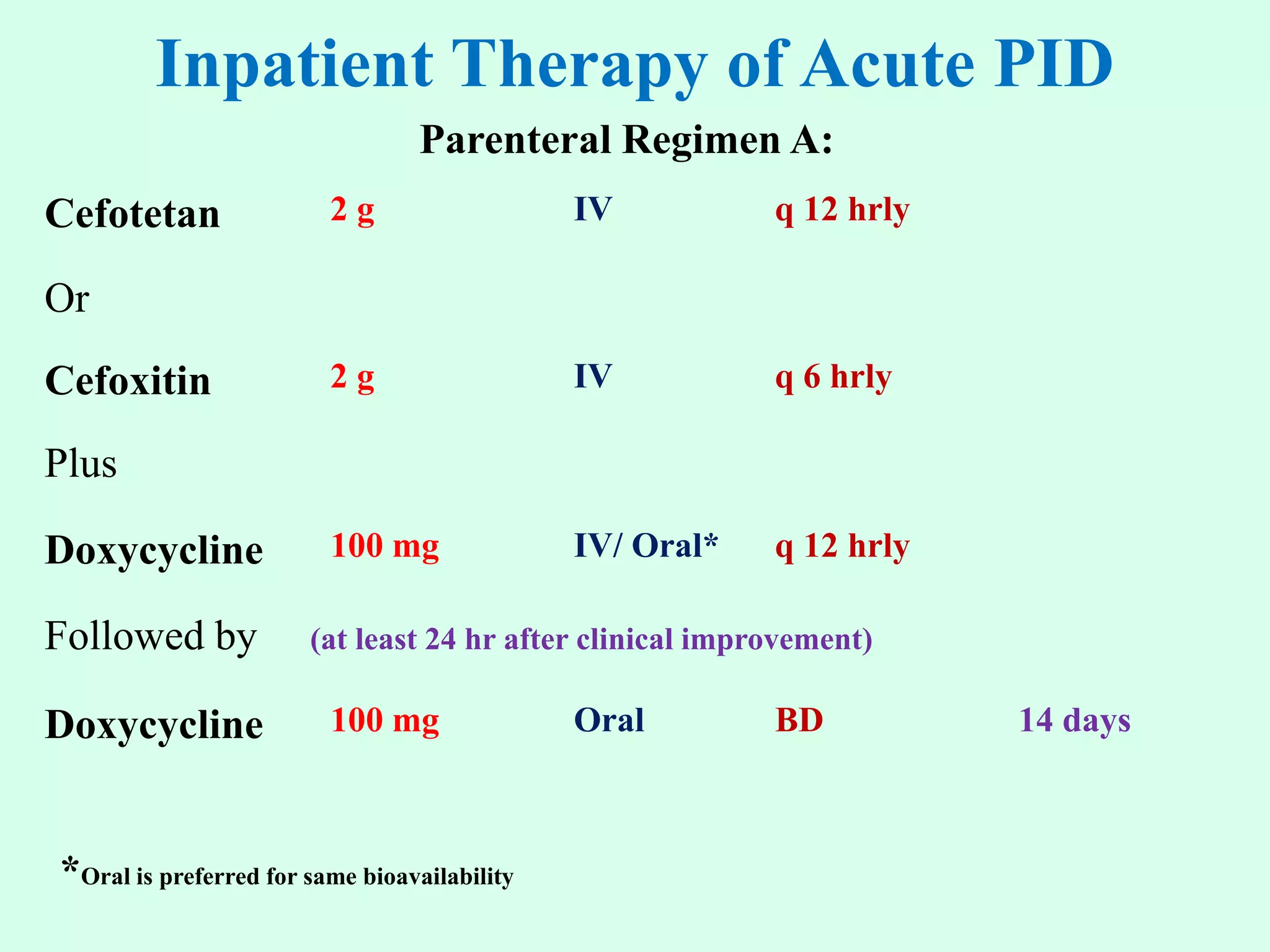 Inpatient Therapy of Acute PID

Parenteral Regimen A:

Cefotetan 2 g IV q 12 hrly

Or

Cefoxitin 2 g IV q 6 hrly

Plus

Doxycycline 100 mg IV/ Oral* q 12 hrly

Followed by (at least 24 hr after clinical improvement)

Doxycycline 100 mg Oral BD 14 days

*Oral is preferred for same bioavailability